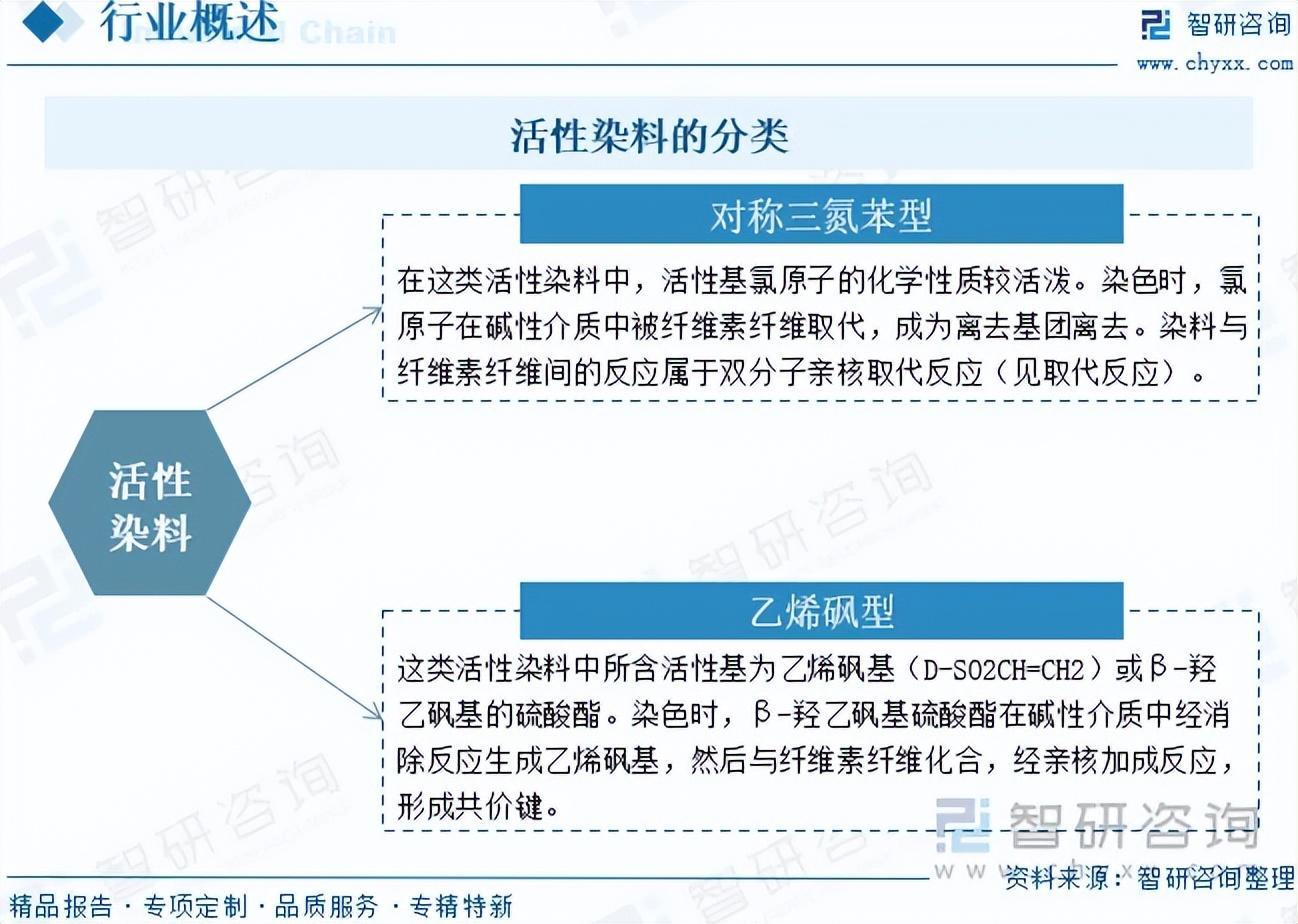 行业概述

智研咨询
www.chyxx.com

活性染料的分类

活性染料

对称三氮苯型

在这类活性染料中，活性基氯原子的化学性质较活泼。染色时，氯原子在碱性介质中被纤维素纤维取代，成为离去基团离去。染料与纤维素纤维间的反应属于双分子亲核取代反应（见取代反应）。

乙烯砜型

这类活性染料中所含活性基为乙烯砜基（D-SO2CH=CH2）或β-羟乙砜基的硫酸酯。染色时，β-羟乙砜基硫酸酯在碱性介质中经消除反应生成乙烯砜基，然后与纤维素纤维化合，经亲核加成反应，形成共价键。

智研咨询

资料来源：智研咨询整理

精品报告 · 专项定制 · 品质服务 · 专精特新